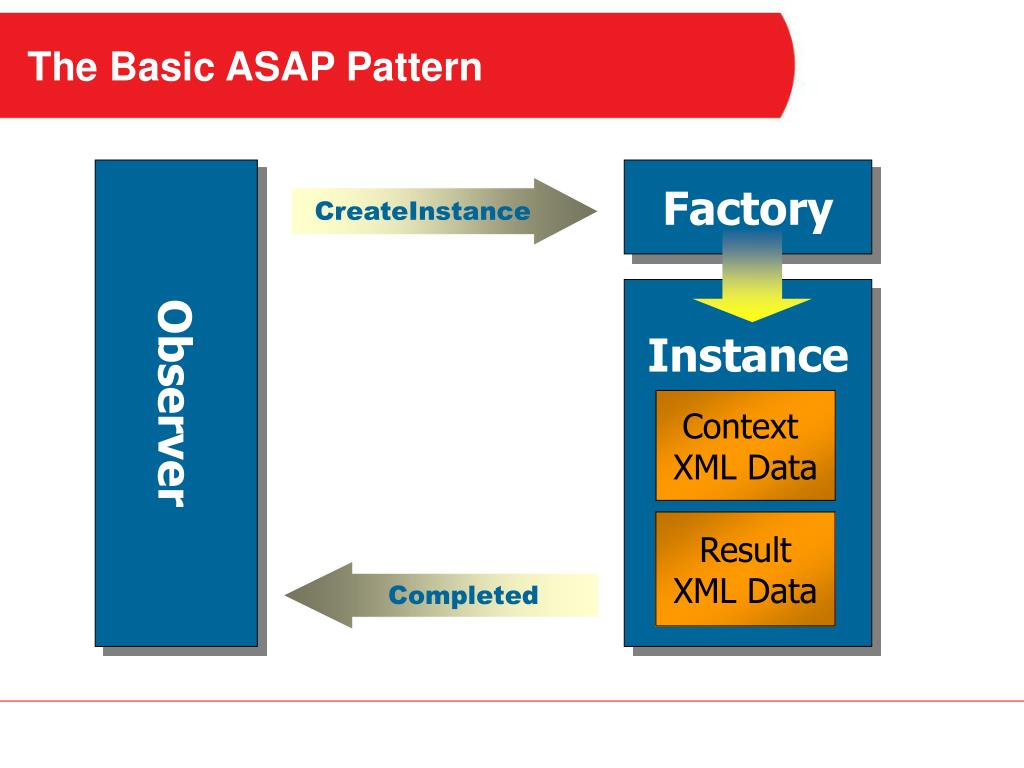 The Basic ASAP Pattern

Observer

CreateInstance

Factory

Instance

Context XML Data

Result XML Data

Completed